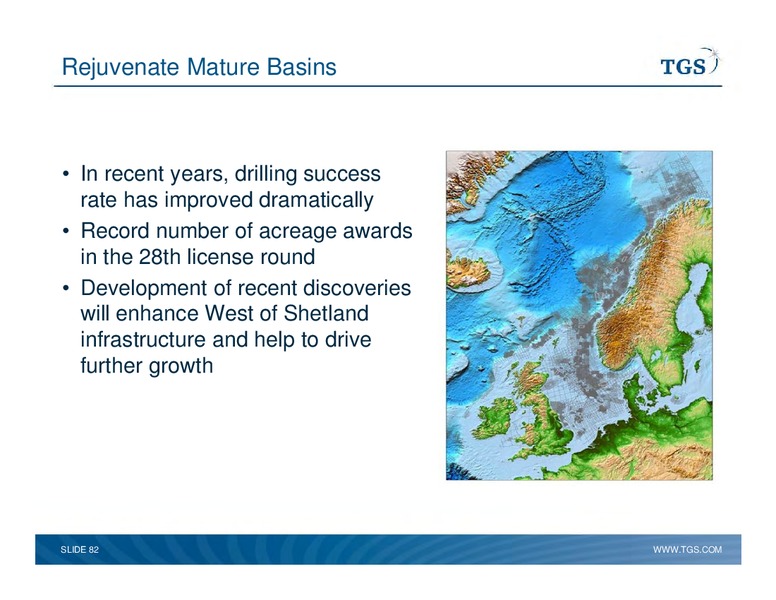 Rejuvenate Mature Basins

TGS

• In recent years, drilling success rate has improved dramatically
• Record number of acreage awards in the 28th license round
• Development of recent discoveries will enhance West of Shetland infrastructure and help to drive further growth

SLIDE 82

WWW.TGS.COM